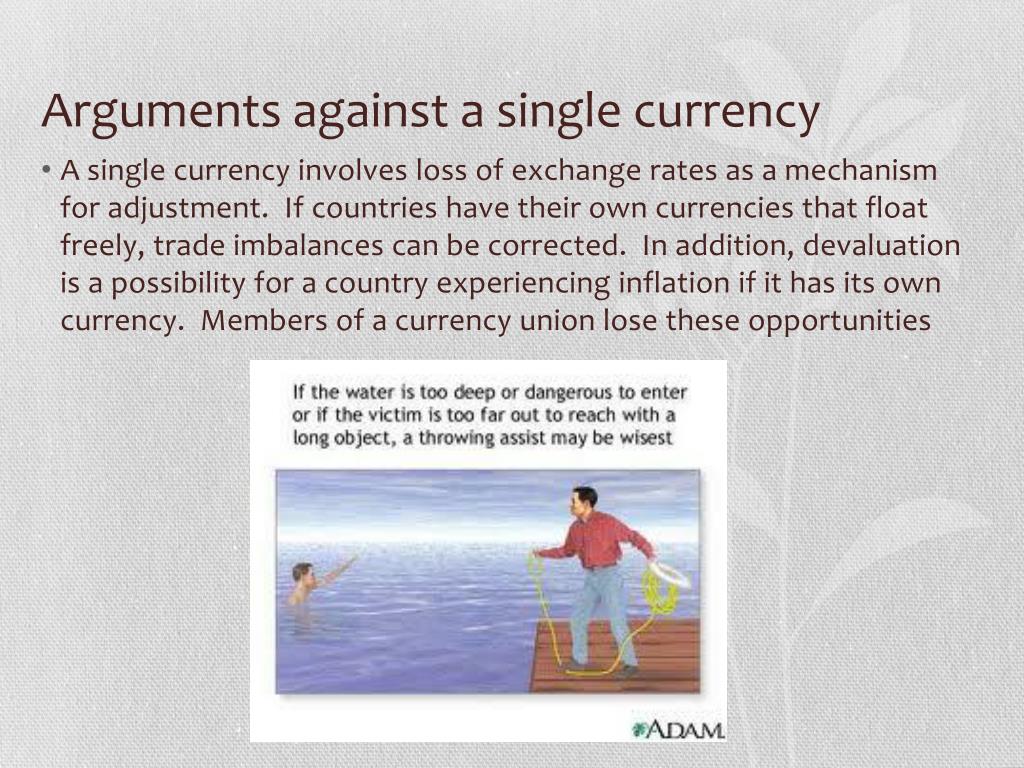 Arguments against a single currency

• A single currency involves loss of exchange rates as a mechanism for adjustment. If countries have their own currencies that float freely, trade imbalances can be corrected. In addition, devaluation is a possibility for a country experiencing inflation if it has its own currency. Members of a currency union lose these opportunities

If the water is too deep or dangerous to enter or if the victim is too far out to reach with a long object, a throwing assist may be wisest

ADAM.